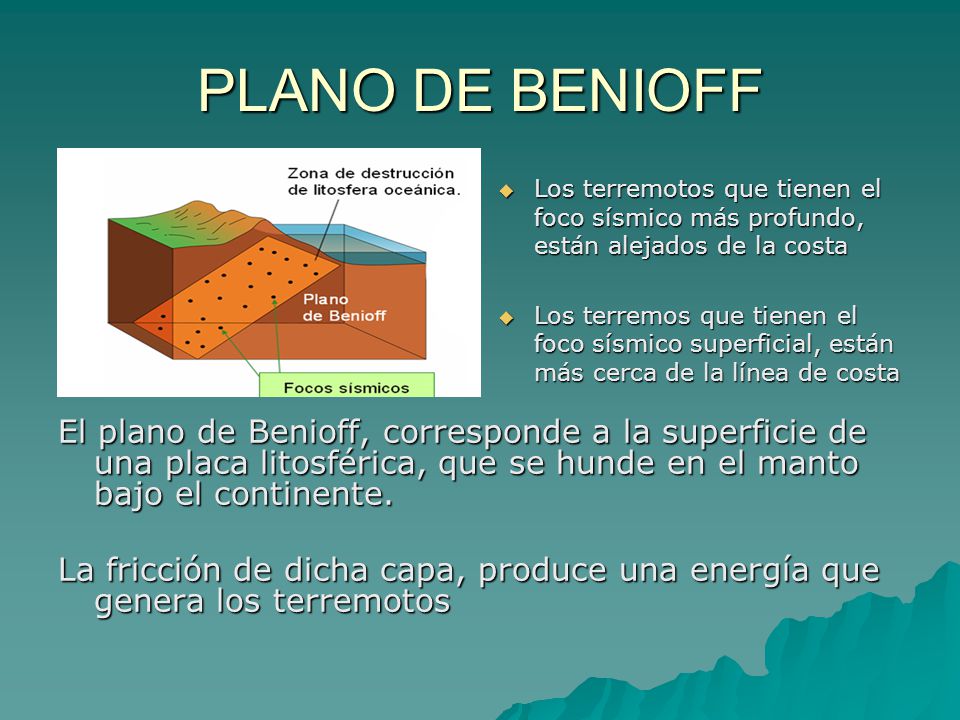 PLANO DE BENIOFF

Zona de destrucción de litosfera oceánica.

Plano de Benioff

Focos sísmicos

Los terremotos que tienen el foco sísmico más profundo, están alejados de la costa

Los terremos que tienen el foco sísmico superficial, están más cerca de la línea de costa

El plano de Benioff, corresponde a la superficie de una placa litosférica, que se hunde en el manto bajo el continente.

La fricción de dicha capa, produce una energía que genera los terremotos